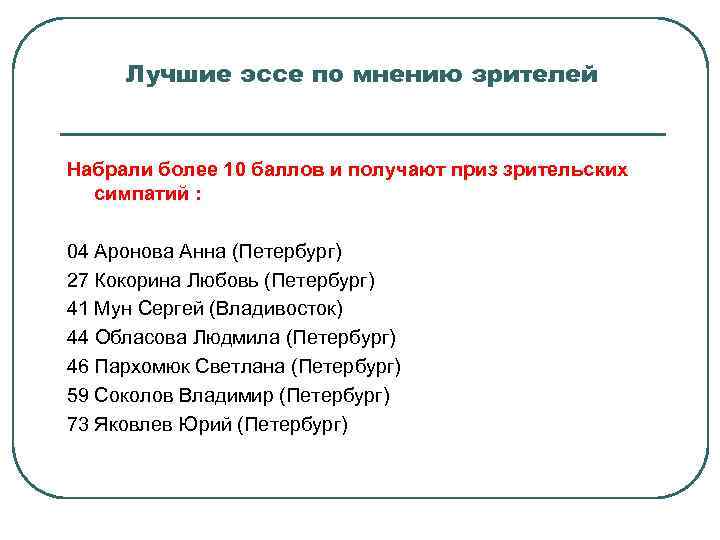 Лучшие эссе по мнению зрителей

Набрали более 10 баллов и получают приз зрительских симпатий :

04 Аронова Анна (Петербург)
27 Кокорина Любовь (Петербург)
41 Мун Сергей (Владивосток)
44 Обласова Людмила (Петербург)
46 Пархомюк Светлана (Петербург)
59 Соколов Владимир (Петербург)
73 Яковлев Юрий (Петербург)